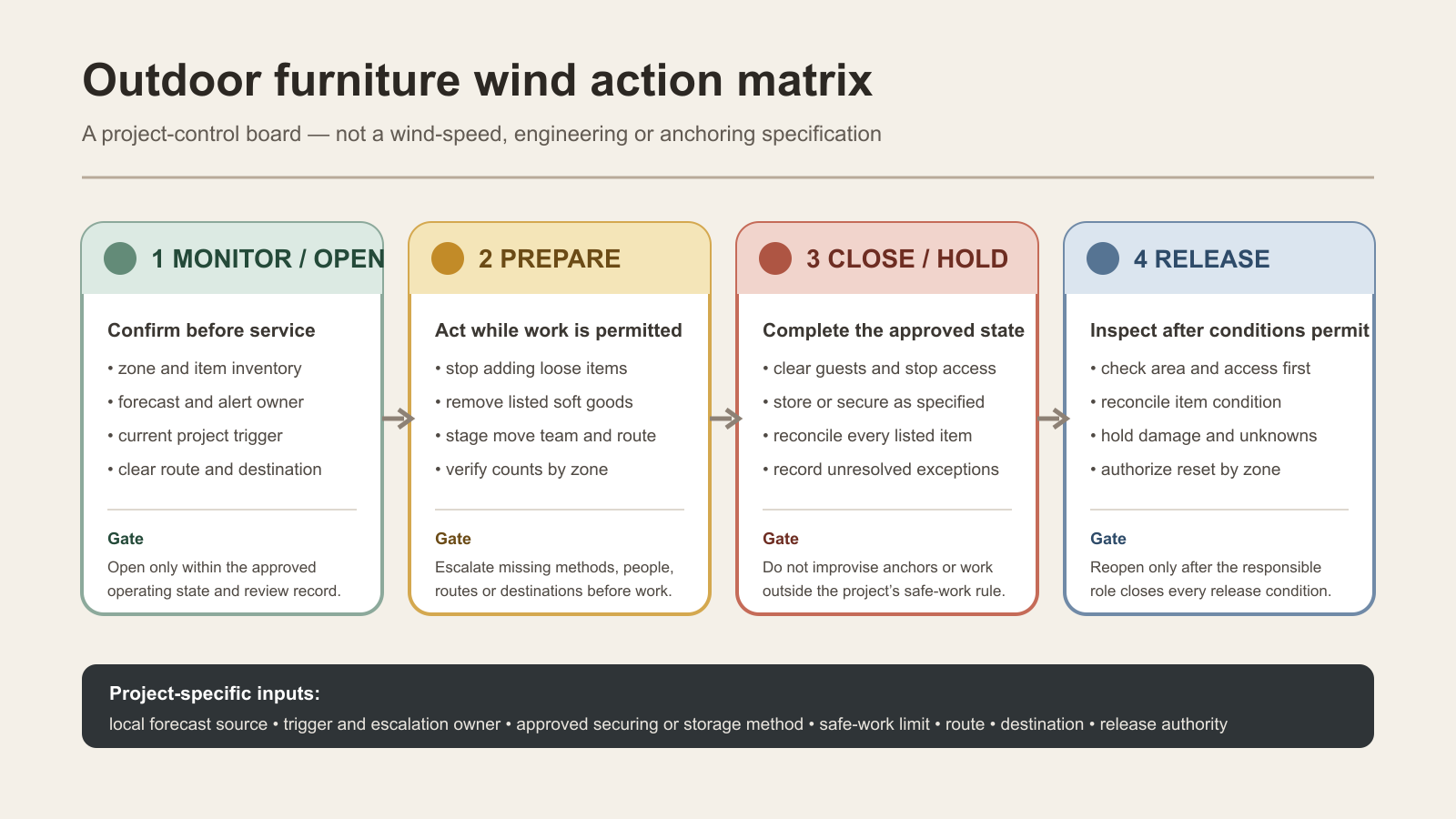 Outdoor furniture wind action matrix

A project-control board — not a wind-speed, engineering or anchoring specification

1 MONITOR / OPEN

Confirm before service

• zone and item inventory
• forecast and alert owner
• current project trigger
• clear route and destination

Gate

Open only within the approved operating state and review record.

2 PREPARE

Act while work is permitted

• stop adding loose items
• remove listed soft goods
• stage move team and route
• verify counts by zone

Gate

Escalate missing methods, people, routes or destinations before work.

3 CLOSE / HOLD

Complete the approved state

• clear guests and stop access
• store or secure as specified
• reconcile every listed item
• record unresolved exceptions

Gate

Do not improvise anchors or work outside the project's safe-work rule.

4 RELEASE

Inspect after conditions permit

• check area and access first
• reconcile item condition
• hold damage and unknowns
• authorize reset by zone

Gate

Reopen only after the responsible role closes every release condition.

Project-specific inputs:

local forecast source • trigger and escalation owner • approved securing or storage method • safe-work limit • route • destination • release authority